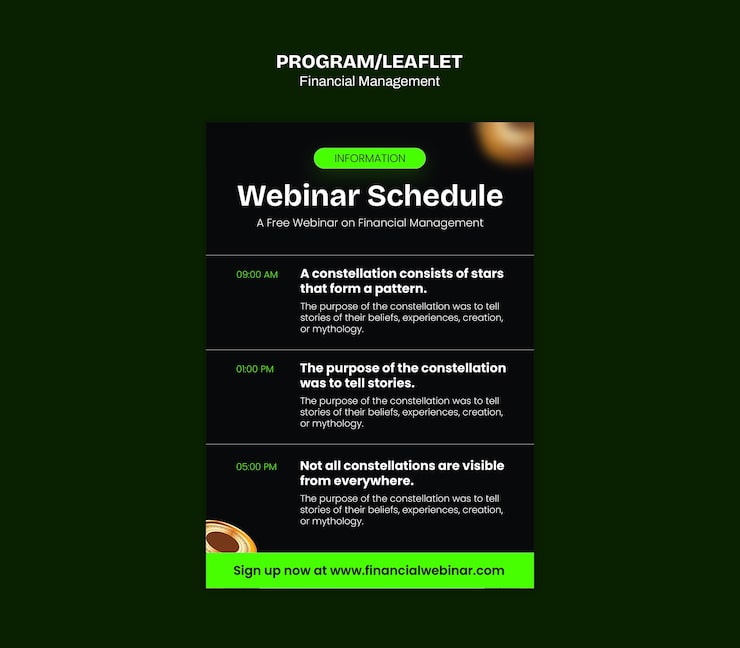 PROGRAM/LEAFLET
Financial Management

INFORMATION

Webinar Schedule
A Free Webinar on Financial Management

09:00 AM

A constellation consists of stars that form a pattern.
The purpose of the constellation was to tell stories of their beliefs, experiences, creation, or mythology.

01:00 PM

The purpose of the constellation was to tell stories.
The purpose of the constellation was to tell stories of their beliefs, experiences, creation, or mythology.

05:00 PM

Not all constellations are visible from everywhere.
The purpose of the constellation was to tell stories of their beliefs, experiences, creation, or mythology.

Sign up now at www.financialwebinar.com